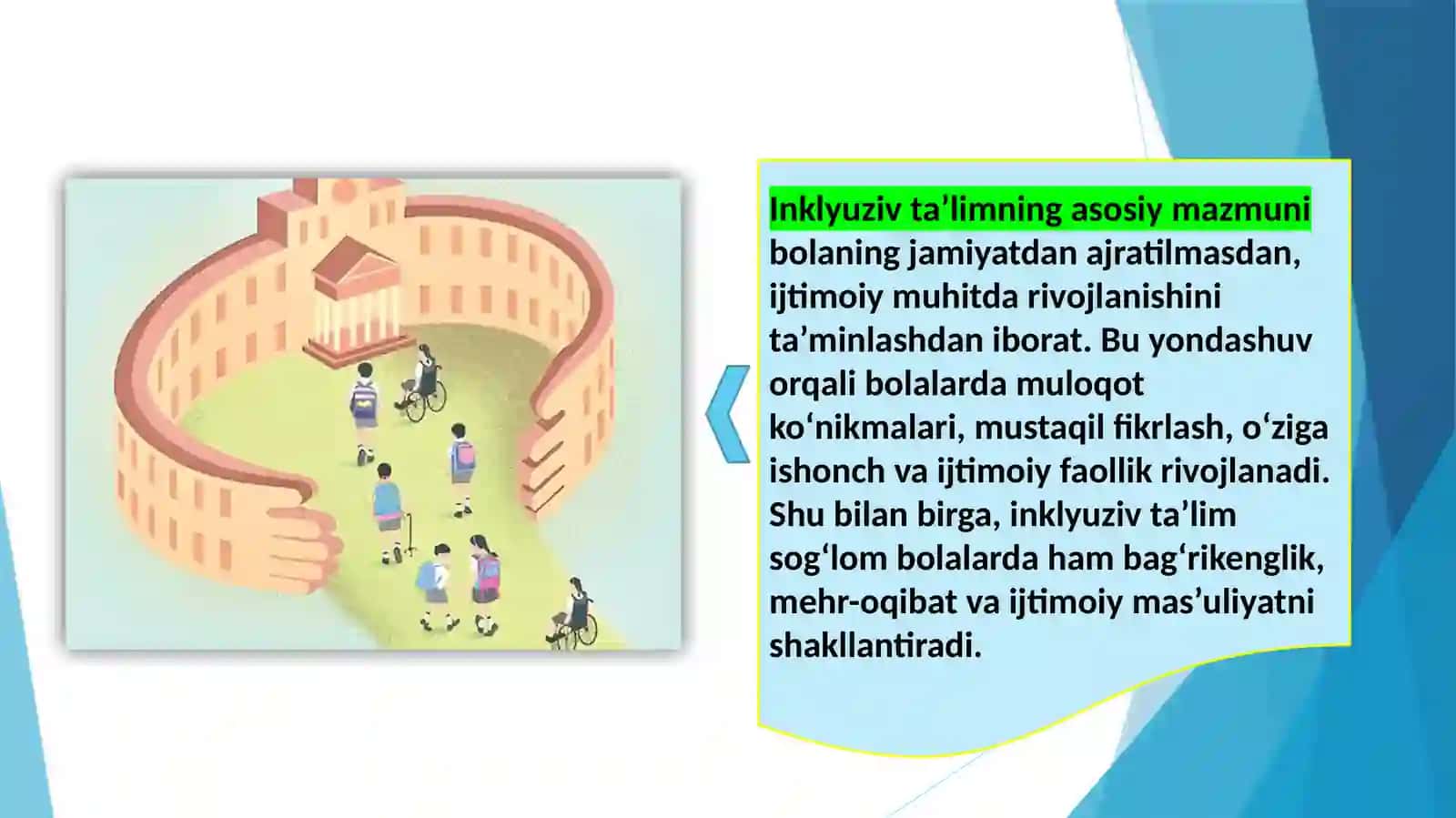 Inklyuziv ta’limning asosiy mazmuni bolaning jamiyatdan ajratilmasdan, ijtimoiy muhitda rivojlanishini ta’minlashdan iborat. Bu yondashuv orqali bolalarda muloqot ko‘nikmalari, mustaqil fikrlash, o‘ziga ishonch va ijtimoiy faollik rivojlanadi. Shu bilan birga, inklyuziv ta’lim sog‘lom bolalarda ham bag‘rikenglik, mehr-oqibat va ijtimoiy mas’uliyatni shakllantiradi.